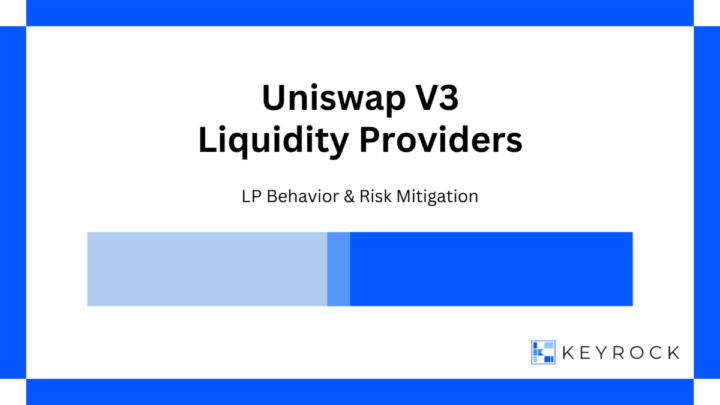 Uniswap V3
Liquidity Providers

LP Behavior & Risk Mitigation

KEYROCK